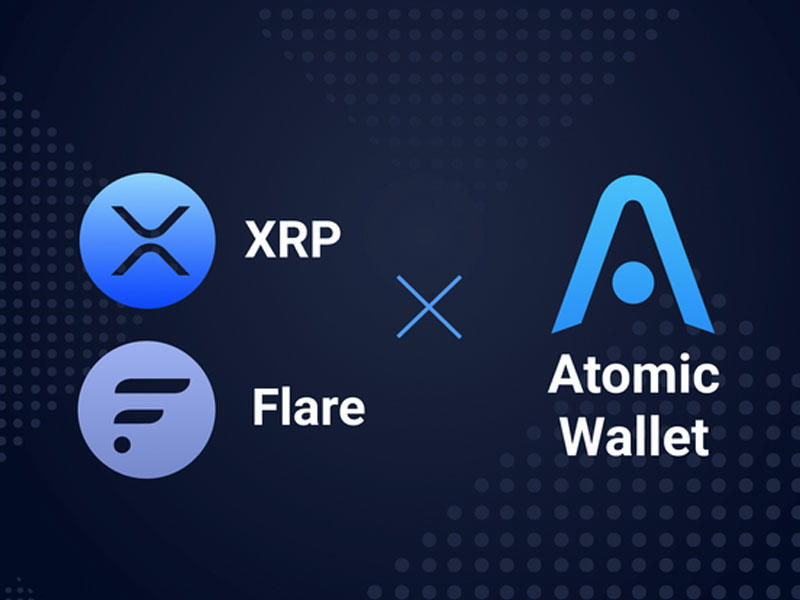 XRP

Flare

Atomic Wallet